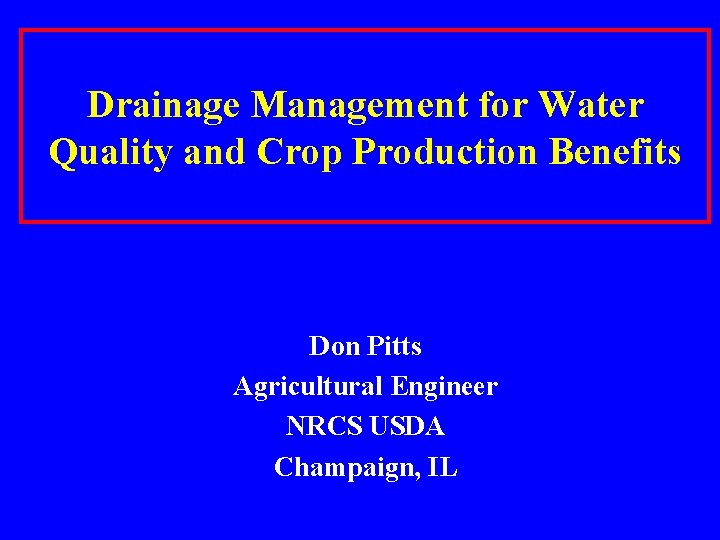 Drainage Management for Water Quality and Crop Production Benefits

Don Pitts
Agricultural Engineer
NRCS USDA
Champaign, IL